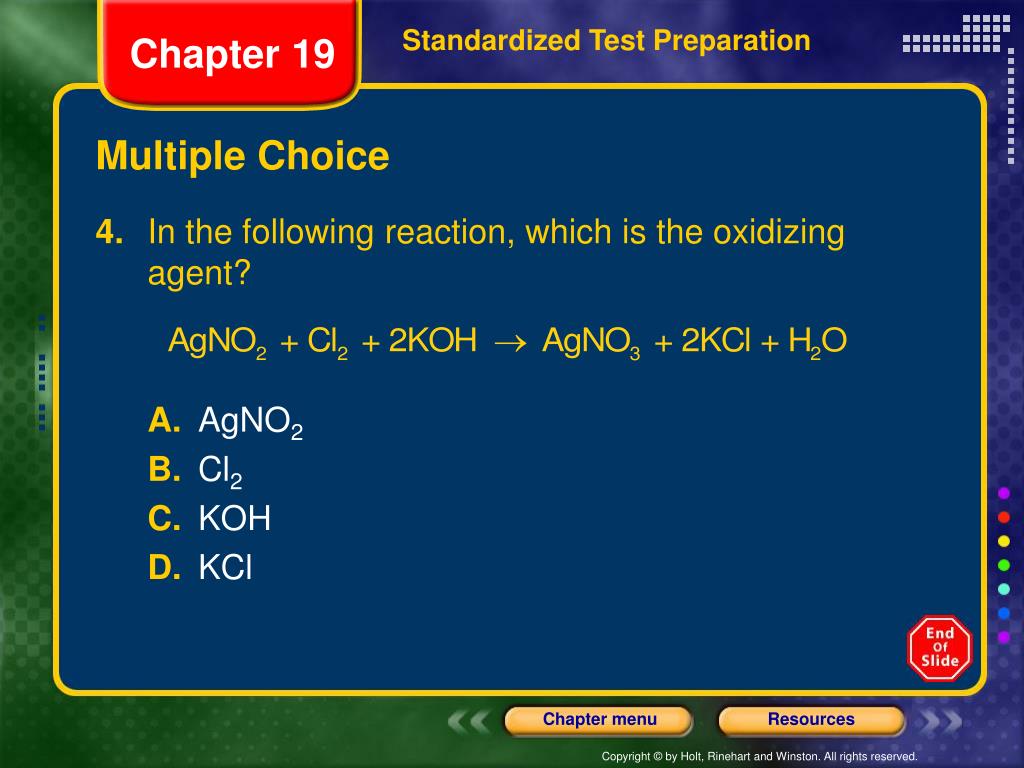 Chapter 19

Standardized Test Preparation

Multiple Choice

4. In the following reaction, which is the oxidizing agent?

$AgNO_2 + Cl_2 + 2KOH \rightarrow AgNO_3 + 2KCl + H_2O$

A. $AgNO_2$
B. $Cl_2$
C. KOH
D. KCl

End Of Slide

Chapter menu

Resources

Copyright © by Holt, Rinehart and Winston. All rights reserved.